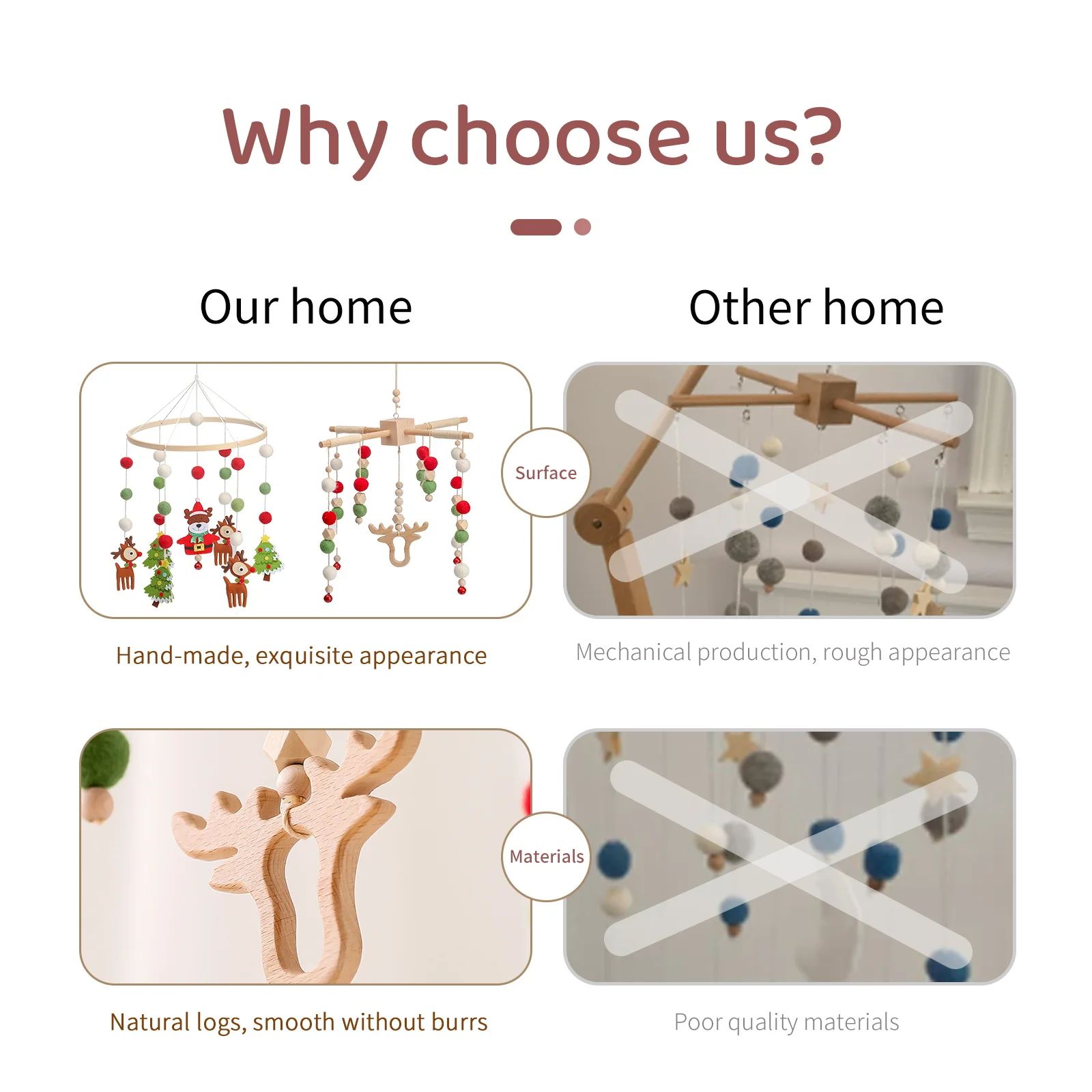 Why choose us?

Our home

Other home

Surface

Hand-made, exquisite appearance

Mechanical production, rough appearance

Materials

Natural logs, smooth without burrs

Poor quality materials